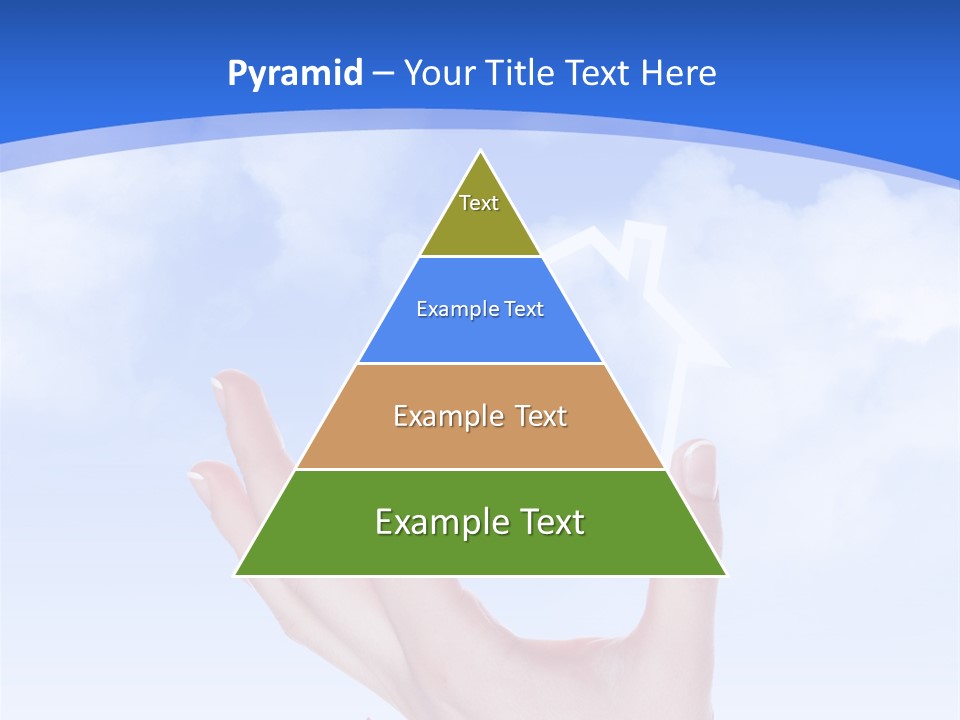 Pyramid – Your Title Text Here

Text

Example Text

Example Text

Example Text